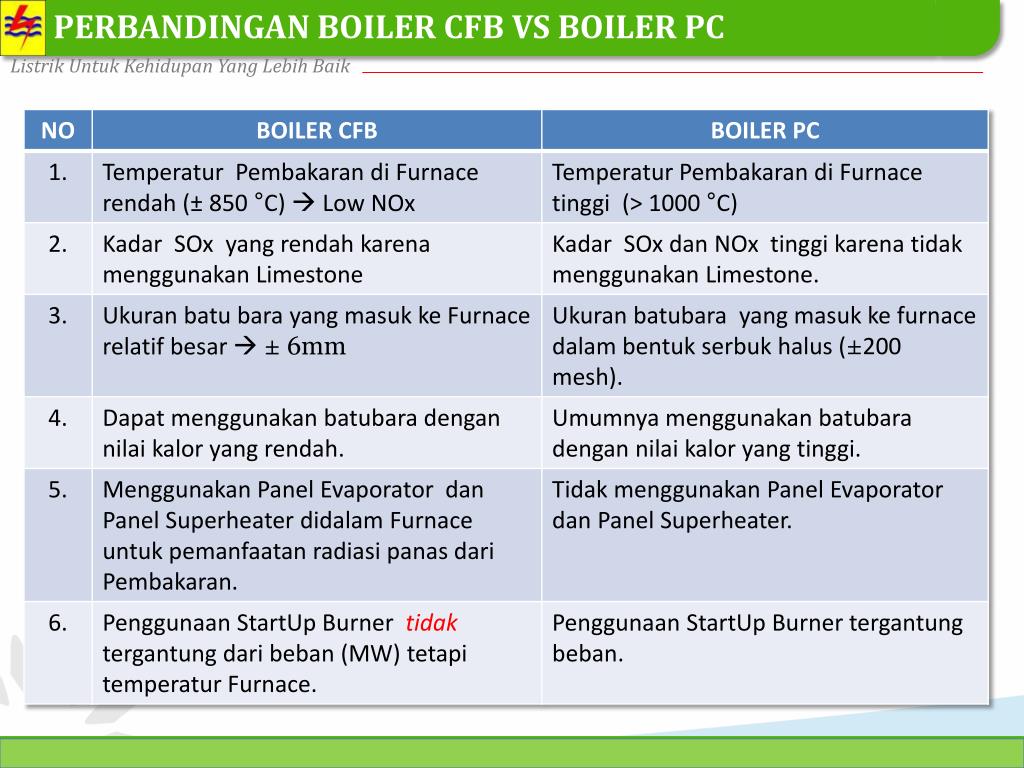 PERBANDINGAN BOILER CFB VS BOILER PC

Listrik Untuk Kehidupan Yang Lebih Baik

| NO | BOILER CFB | BOILER PC |
|---|---|---|
| 1. | Temperatur Pembakaran di Furnace rendah (± 850 °C) → Low NOx | Temperatur Pembakaran di Furnace tinggi (> 1000 °C) |
| 2. | Kadar SOx yang rendah karena menggunakan Limestone | Kadar SOx dan NOx tinggi karena tidak menggunakan Limestone. |
| 3. | Ukuran batu bara yang masuk ke Furnace relatif besar → ± 6mm | Ukuran batubara yang masuk ke furnace dalam bentuk serbuk halus (±200 mesh). |
| 4. | Dapat menggunakan batubara dengan nilai kalor yang rendah. | Umumnya menggunakan batubara dengan nilai kalor yang tinggi. |
| 5. | Menggunakan Panel Evaporator dan Panel Superheater didalam Furnace untuk pemanfaatan radiasi panas dari Pembakaran. | Tidak menggunakan Panel Evaporator dan Panel Superheater. |
| 6. | Penggunaan StartUp Burner tidak tergantung dari beban (MW) tetapi temperatur Furnace. | Penggunaan StartUp Burner tergantung beban. |